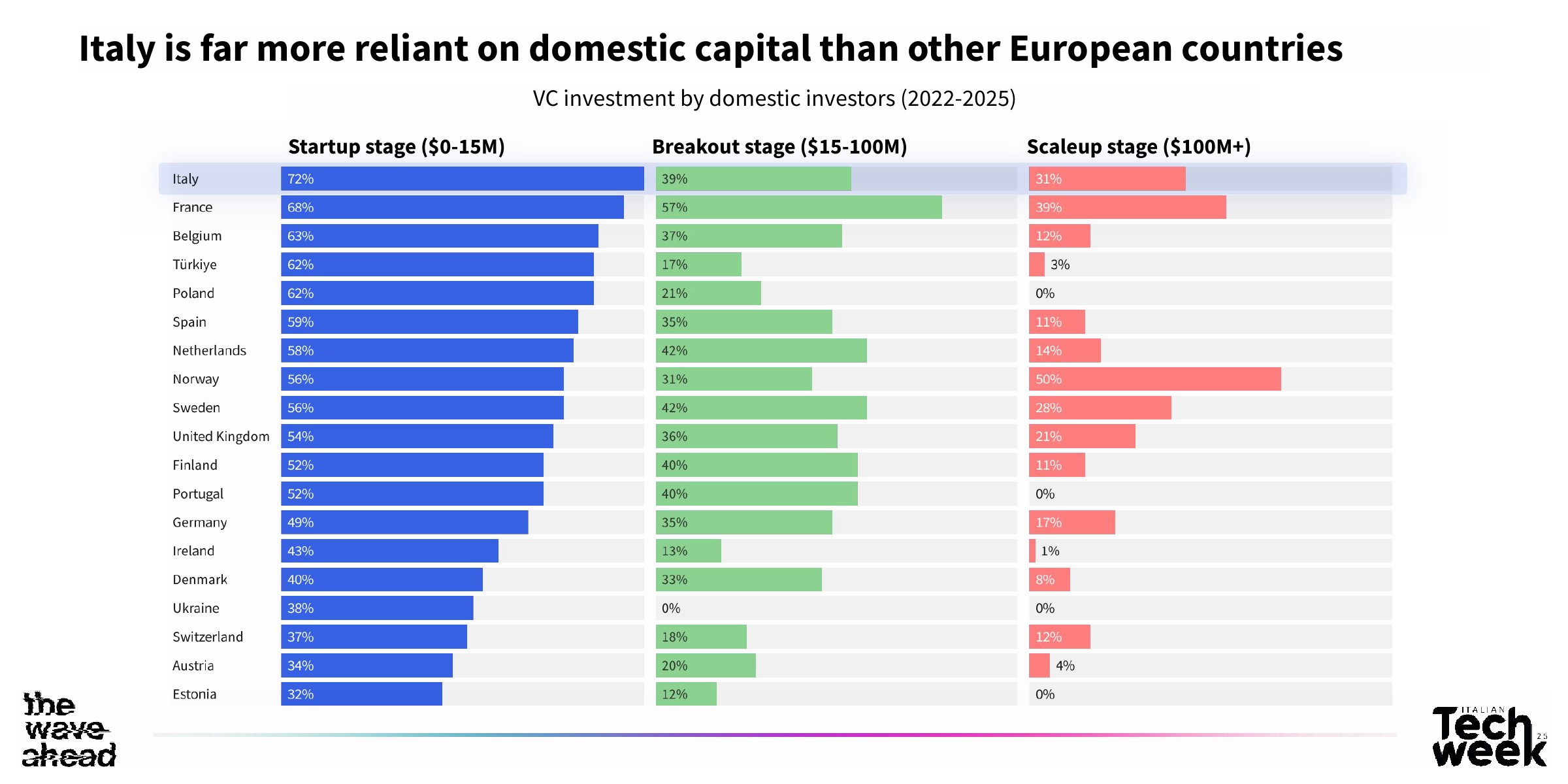 Italy is far more reliant on domestic capital than other European countries

VC investment by domestic investors (2022-2025)

| | Startup stage ($0-15M) | Breakout stage ($15-100M) | Scaleup stage ($100M+) |
|---|---|---|---|
| Italy | 72% | 39% | 31% |
| France | 68% | 57% | 39% |
| Belgium | 63% | 37% | 12% |
| Türkiye | 62% | 17% | 3% |
| Poland | 62% | 21% | 0% |
| Spain | 59% | 35% | 11% |
| Netherlands | 58% | 42% | 14% |
| Norway | 56% | 31% | 50% |
| Sweden | 56% | 42% | 28% |
| United Kingdom | 54% | 36% | 21% |
| Finland | 52% | 40% | 11% |
| Portugal | 52% | 40% | 0% |
| Germany | 49% | 35% | 17% |
| Ireland | 43% | 13% | 1% |
| Denmark | 40% | 33% | 8% |
| Ukraine | 38% | 0% | 0% |
| Switzerland | 37% | 18% | 12% |
| Austria | 34% | 20% | 4% |
| Estonia | 32% | 12% | 0% |

the wave ahead

ITALIAN Tech week 25